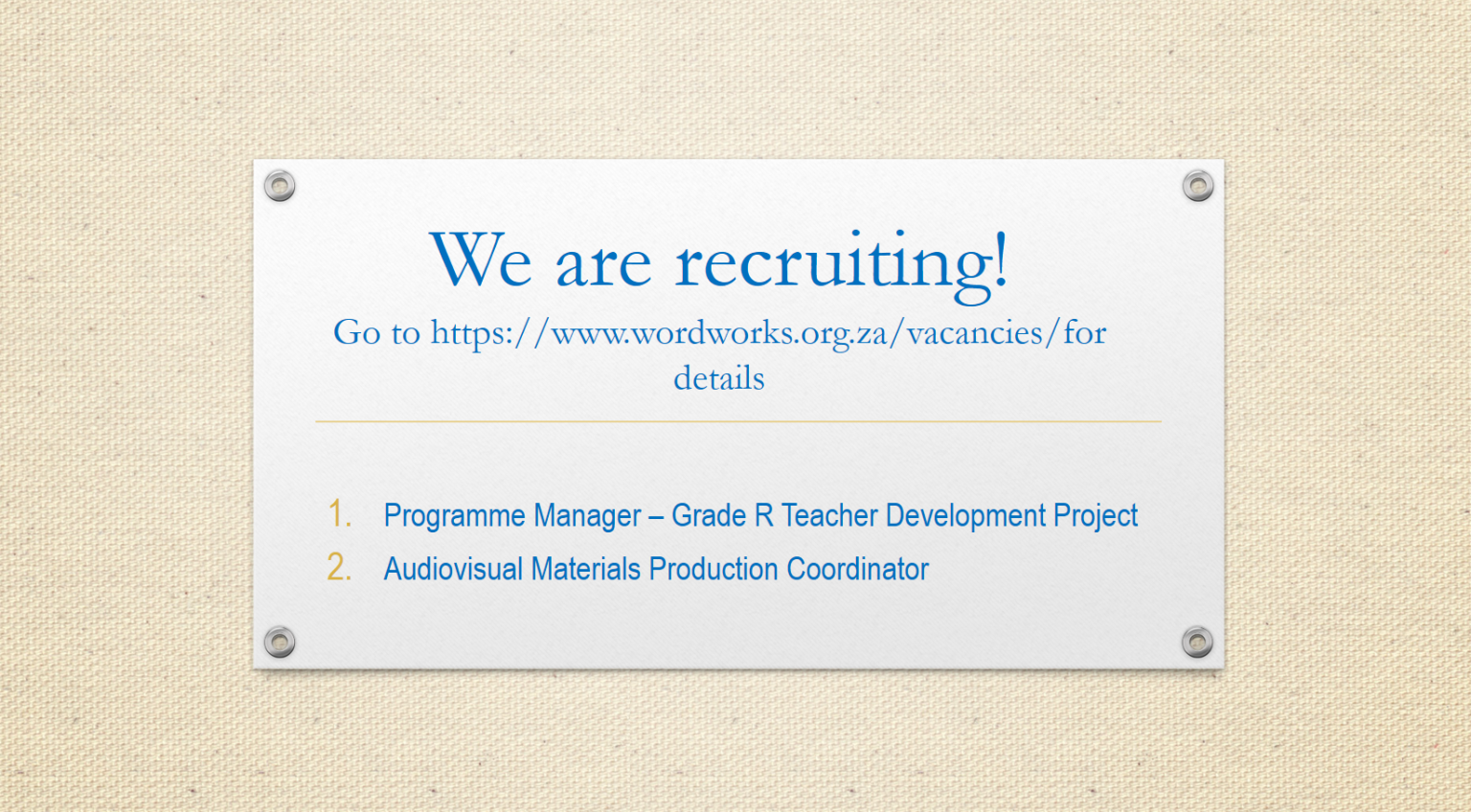 We are recruiting!

Go to https://www.wordworks.org.za/vacancies/for details

1. Programme Manager – Grade R Teacher Development Project
2. Audiovisual Materials Production Coordinator